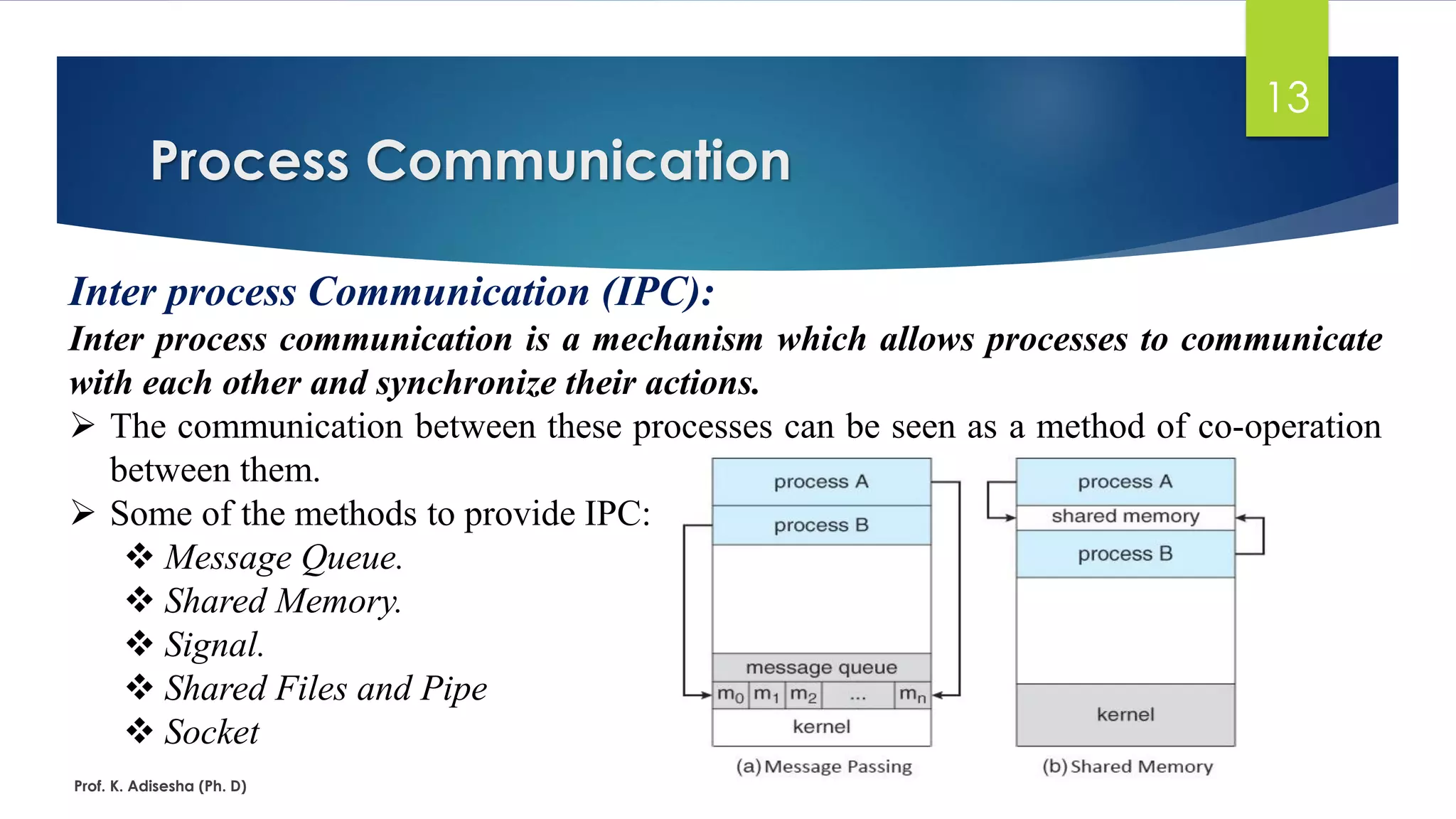 13

Process Communication

Inter process Communication (IPC):

Inter process communication is a mechanism which allows processes to communicate with each other and synchronize their actions.

➢ The communication between these processes can be seen as a method of co-operation between them.

➢ Some of the methods to provide IPC:

❖ Message Queue.

❖ Shared Memory.

❖ Signal.

❖ Shared Files and Pipe

❖ Socket

process A

process B

message queue

$m_0$ $m_1$ $m_2$ ... $m_n$

kernel

(a) Message Passing

process A

shared memory

process B

kernel

(b) Shared Memory

Prof. K. Adisesha (Ph. D)